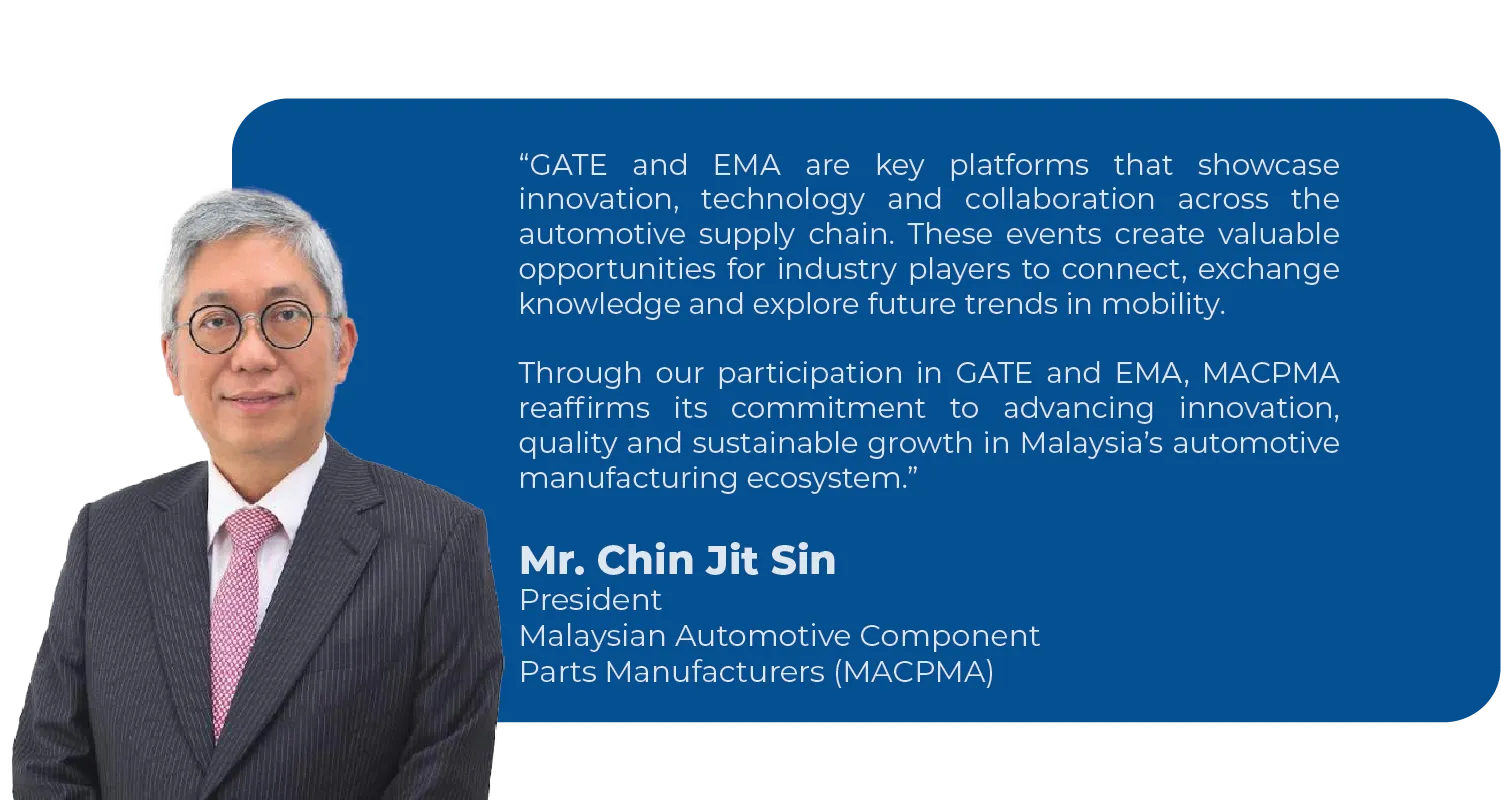 “GATE and EMA are key platforms that showcase innovation, technology and collaboration across the automotive supply chain. These events create valuable opportunities for industry players to connect, exchange knowledge and explore future trends in mobility.

Through our participation in GATE and EMA, MACPMA reaffirms its commitment to advancing innovation, quality and sustainable growth in Malaysia’s automotive manufacturing ecosystem.”

Mr. Chin Jit Sin
President
Malaysian Automotive Component
Parts Manufacturers (MACPMA)